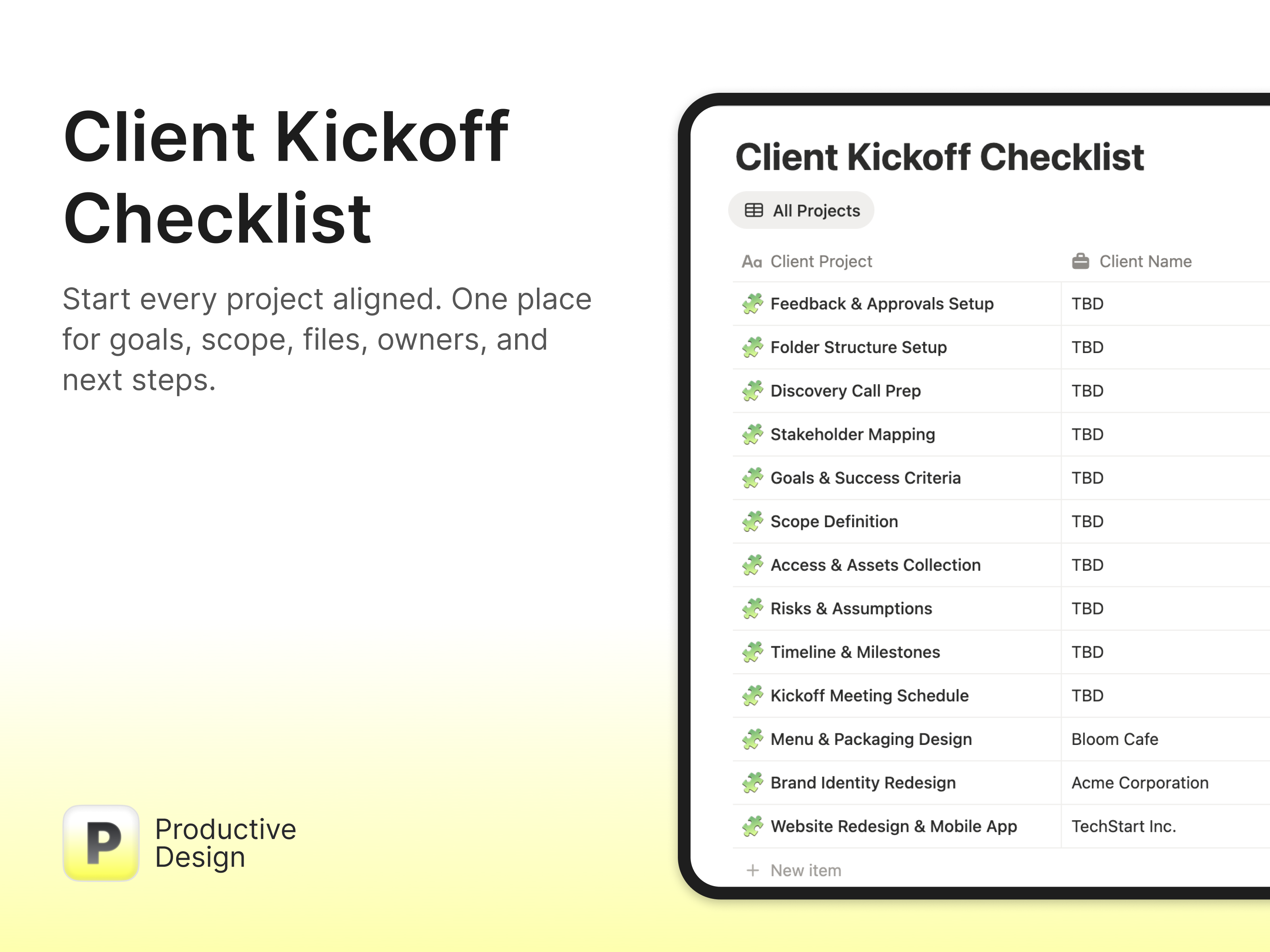 Client Kickoff Checklist

Start every project aligned. One place for goals, scope, files, owners, and next steps.

P Productive Design

Client Kickoff Checklist

All Projects

| Aa Client Project | Client Name |
|---|---|
| Feedback & Approvals Setup | TBD |
| Folder Structure Setup | TBD |
| Discovery Call Prep | TBD |
| Stakeholder Mapping | TBD |
| Goals & Success Criteria | TBD |
| Scope Definition | TBD |
| Access & Assets Collection | TBD |
| Risks & Assumptions | TBD |
| Timeline & Milestones | TBD |
| Kickoff Meeting Schedule | TBD |
| Menu & Packaging Design | Bloom Cafe |
| Brand Identity Redesign | Acme Corporation |
| Website Redesign & Mobile App | TechStart Inc. |

+ New item